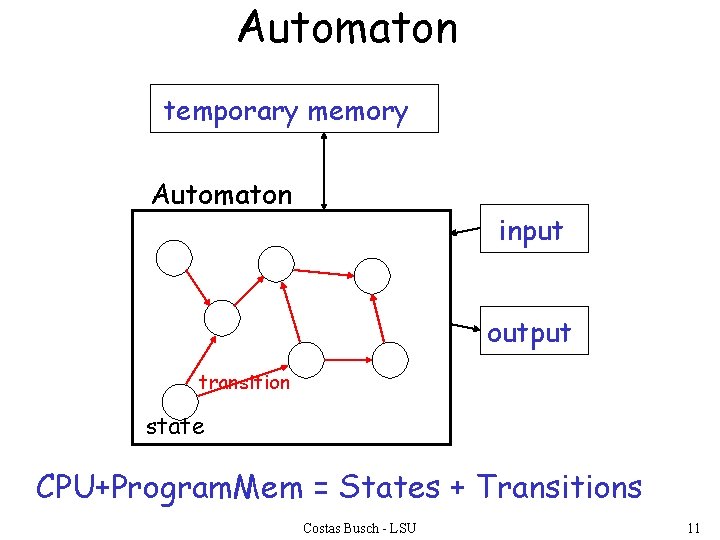 Automaton

temporary memory

Automaton

input

output

transition

state

CPU+ProgramMem = States + Transitions

Costas Busch - LSU

11